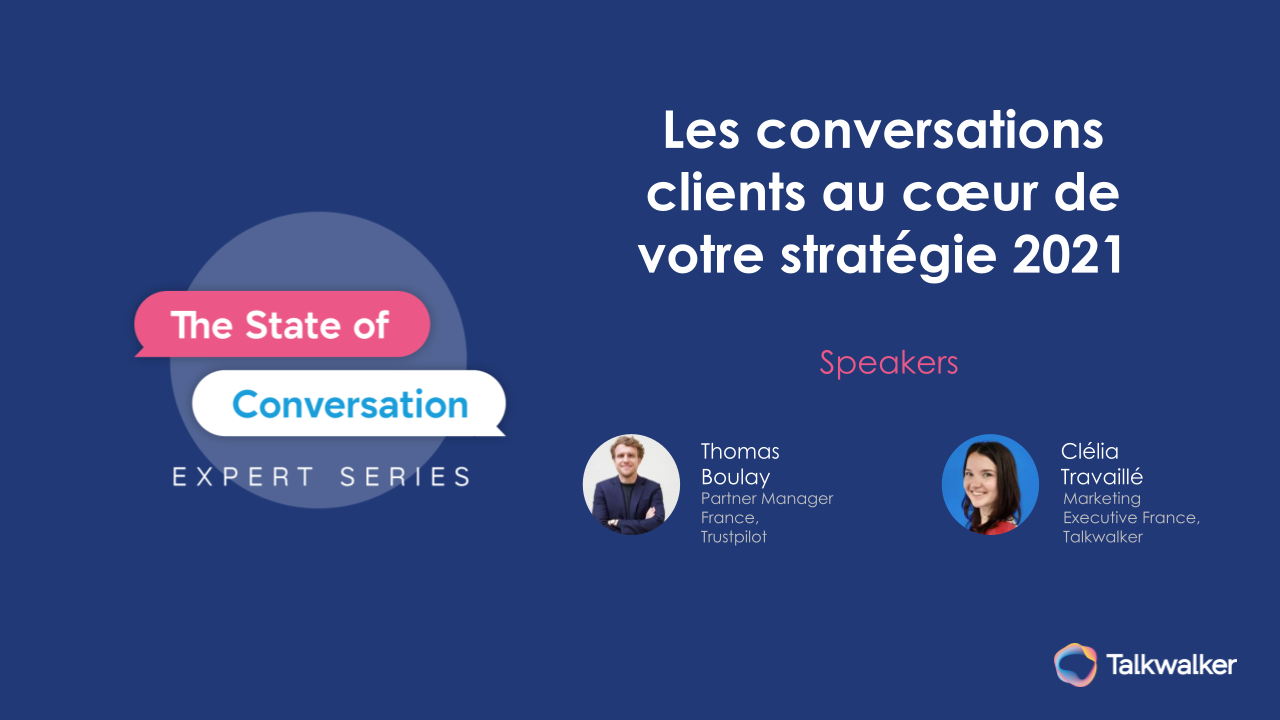 The State of

Conversation

EXPERT SERIES

Les conversations clients au cœur de votre stratégie 2021

Speakers

Thomas Boulay
Partner Manager France, Trustpilot

Clélia Travaillé
Marketing Executive France, Talkwalker

Talkwalker